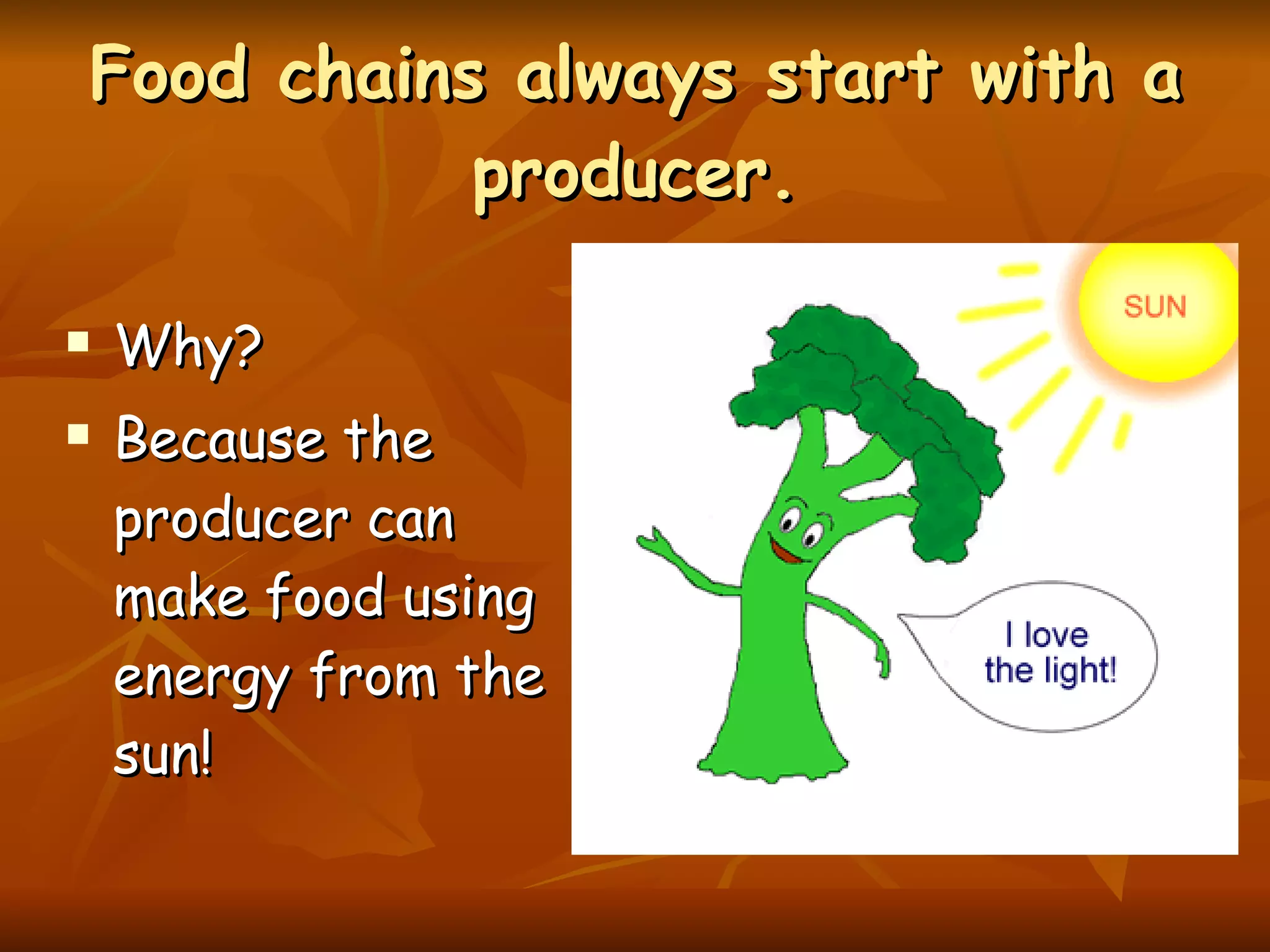 Food chains always start with a producer.

- Why?
- Because the producer can make food using energy from the sun!

SUN

I love the light!